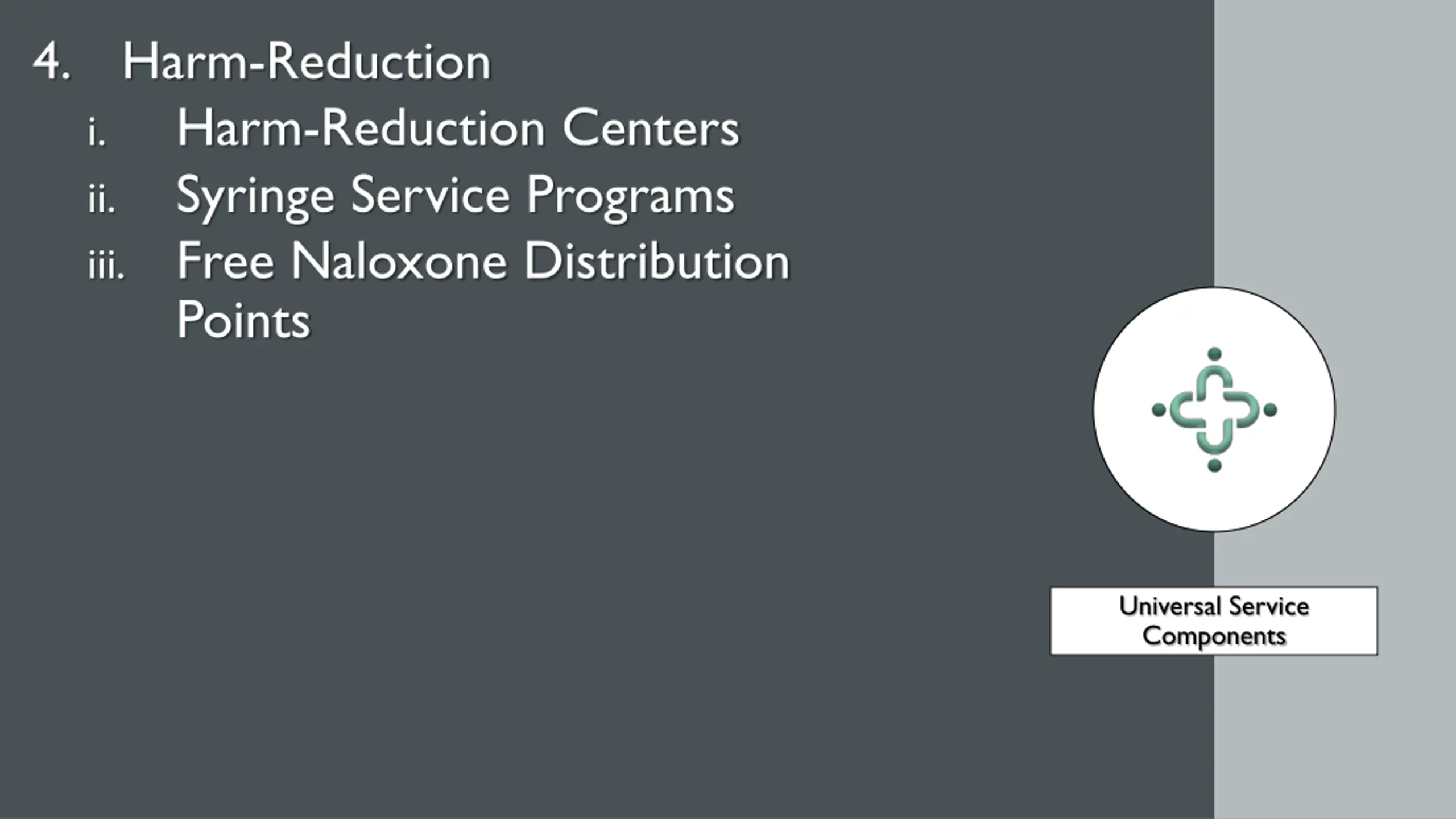 4. Harm-Reduction

i. Harm-Reduction Centers

ii. Syringe Service Programs

iii. Free Naloxone Distribution Points

Universal Service Components